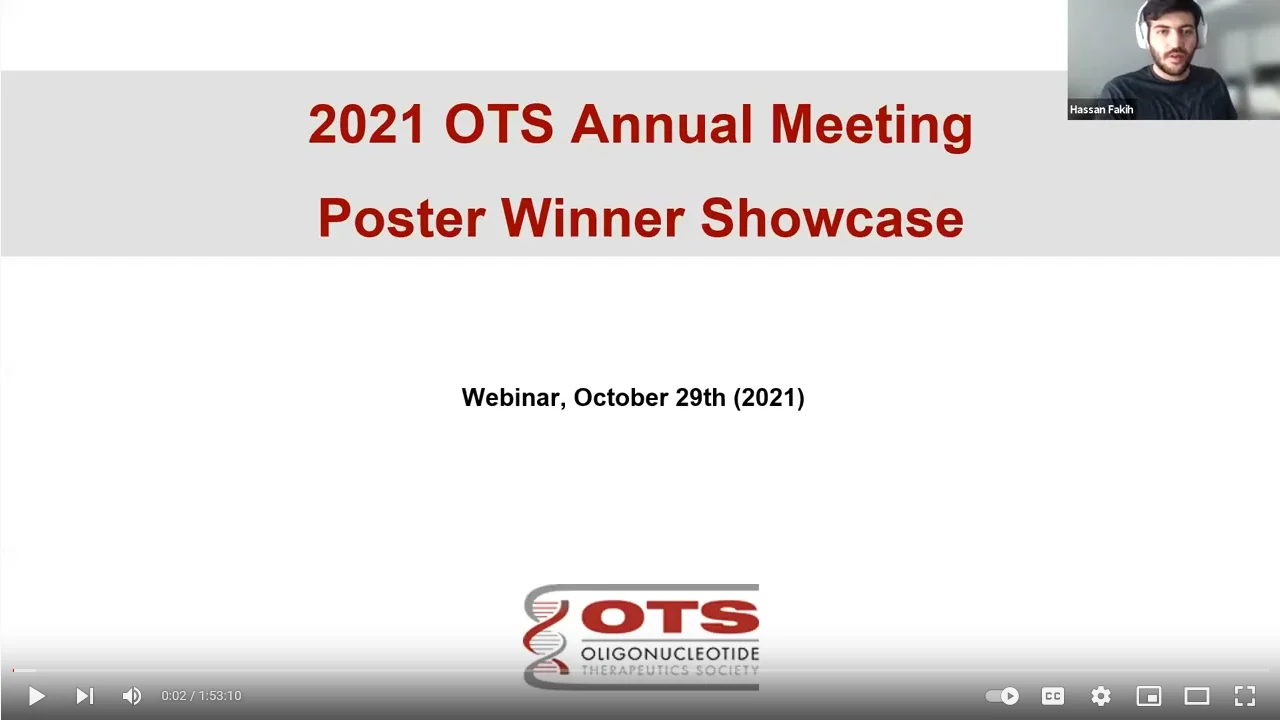 Hassan Fakih

2021 OTS Annual Meeting

Poster Winner Showcase

Webinar, October 29th (2021)

OTS
OLIGONUCLEOTIDE
THERAPEUTICS SOCIETY

0:02 / 1:53:10